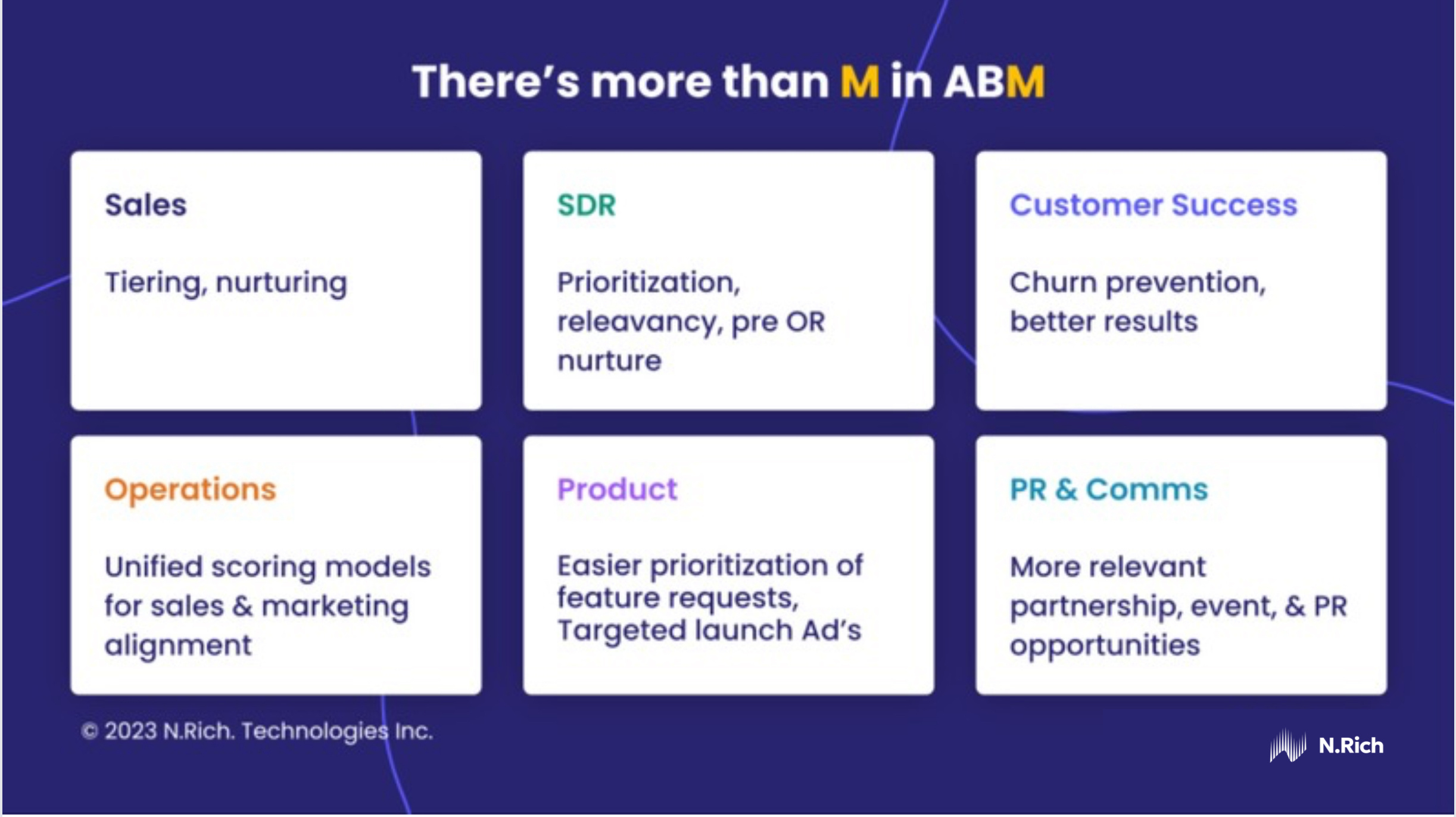 There's more than M in ABM

Sales

Tiering, nurturing

SDR

Prioritization, releavancy, pre OR nurture

Customer Success

Churn prevention, better results

Operations

Unified scoring models for sales & marketing alignment

Product

Easier prioritization of feature requests, Targeted launch Ad's

PR & Comms

More relevant partnership, event, & PR opportunities

© 2023 N.Rich. Technologies Inc.

N.Rich